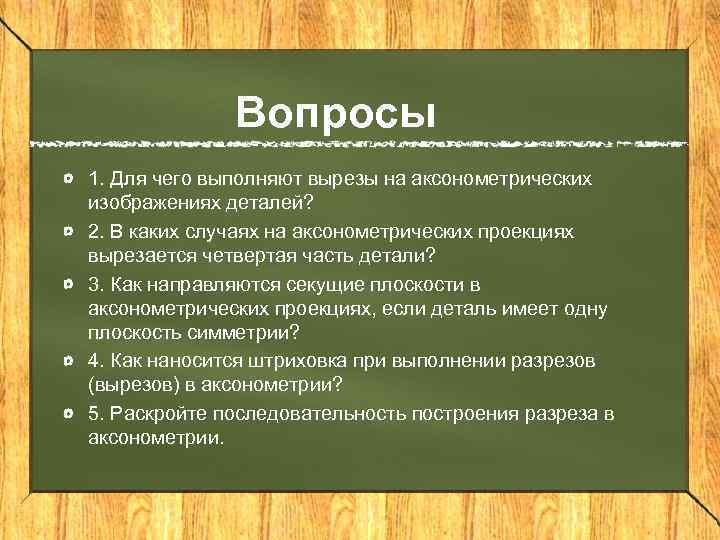 Вопросы

1. Для чего выполняют вырезы на аксонометрических изображениях деталей?

2. В каких случаях на аксонометрических проекциях вырезается четвертая часть детали?

3. Как направляются секущие плоскости в аксонометрических проекциях, если деталь имеет одну плоскость симметрии?

4. Как наносится штриховка при выполнении разрезов (вырезов) в аксонометрии?

5. Раскройте последовательность построения разреза в аксонометрии.